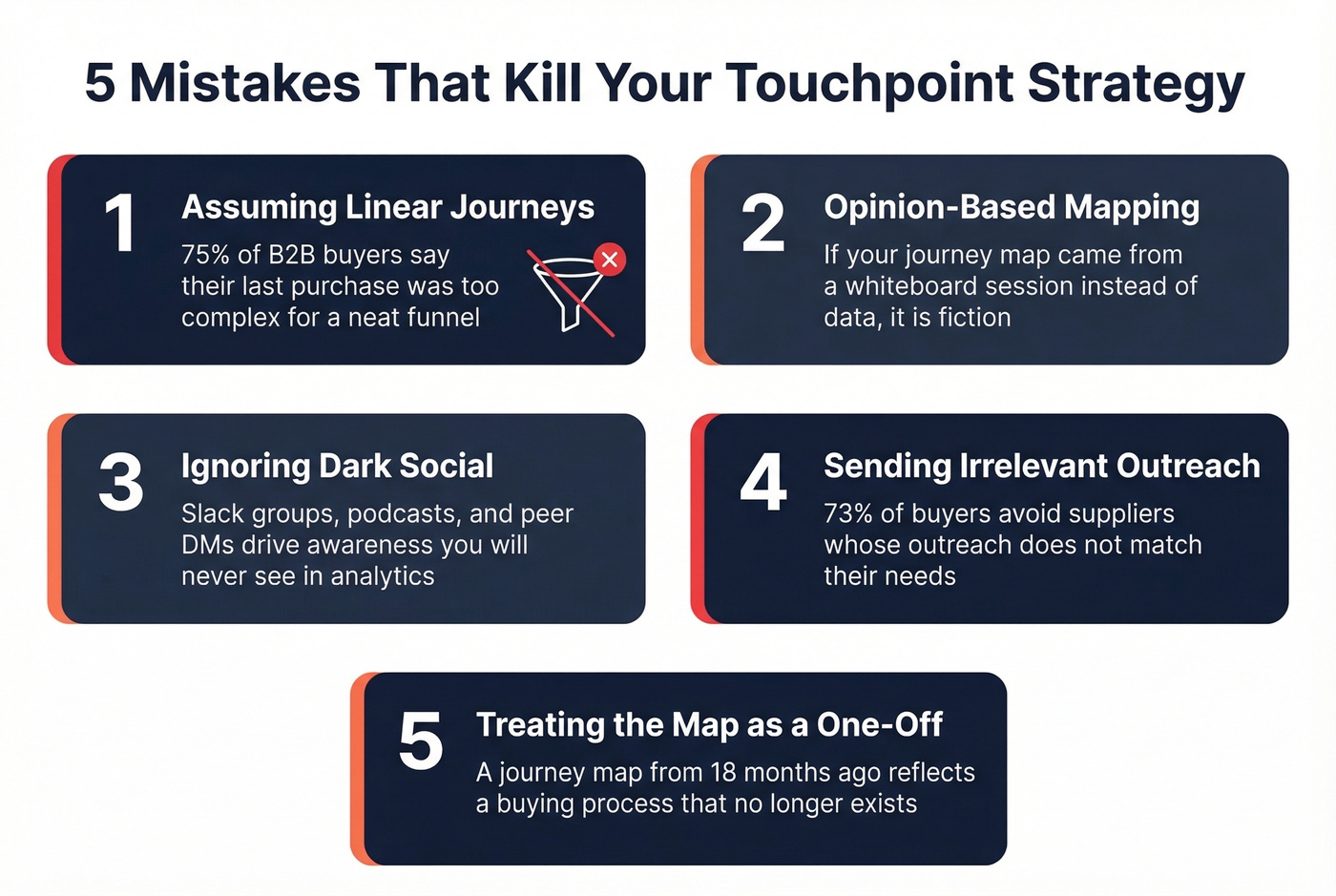 5 Mistakes That Kill Your Touchpoint Strategy

1
Assuming Linear Journeys
75% of B2B buyers say their last purchase was too complex for a neat funnel

2
Opinion-Based Mapping
If your journey map came from a whiteboard session instead of data, it is fiction

3
Ignoring Dark Social
Slack groups, podcasts, and peer DMs drive awareness you will never see in analytics

4
Sending Irrelevant Outreach
73% of buyers avoid suppliers whose outreach does not match their needs

5
Treating the Map as a One-Off
A journey map from 18 months ago reflects a buying process that no longer exists